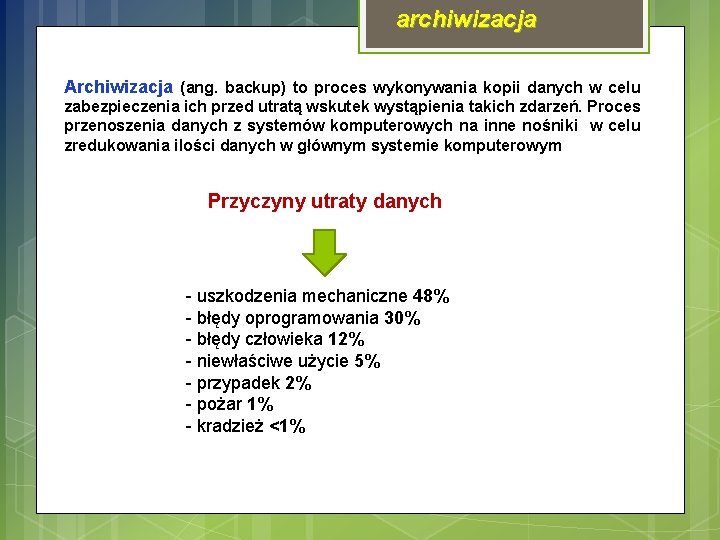 archiwizacja

Archiwizacja (ang. backup) to proces wykonywania kopii danych w celu zabezpieczenia ich przed utratą wskutek wystąpienia takich zdarzeń. Proces przenoszenia danych z systemów komputerowych na inne nośniki w celu zredukowania ilości danych w głównym systemie komputerowym

Przyczyny utraty danych

- uszkodzenia mechaniczne 48%
- błędy oprogramowania 30%
- błędy człowieka 12%
- niewłaściwe użycie 5%
- przypadek 2%
- pożar 1%
- kradzież <1%